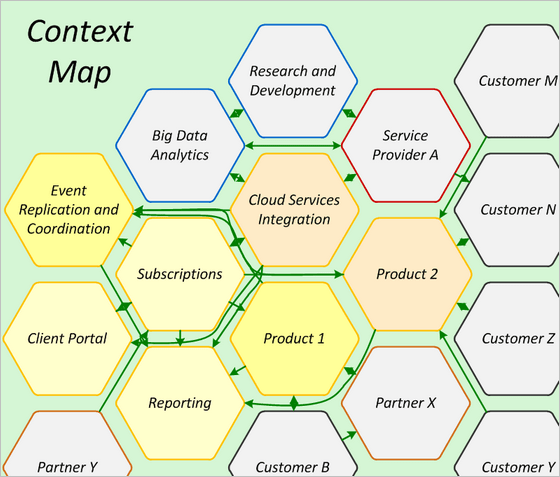 Context Map

Research and Development

Customer M

Big Data Analytics

Service Provider A

Event Replication and Coordination

Cloud Services Integration

Customer N

Subscriptions

Product 2

Client Portal

Product 1

Customer Z

Reporting

Partner X

Partner Y

Customer B

Customer Y